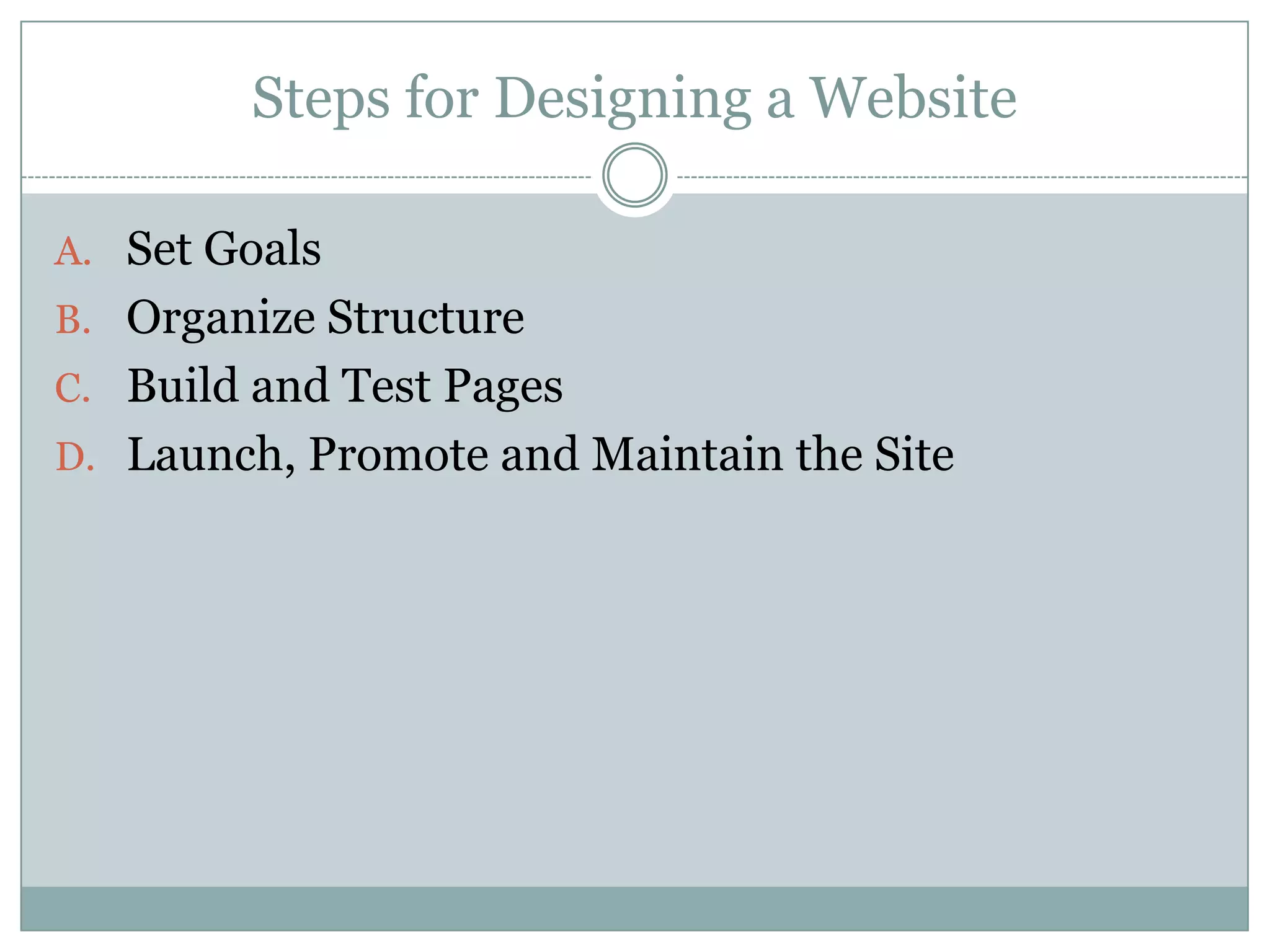 Steps for Designing a Website

A. Set Goals
B. Organize Structure
C. Build and Test Pages
D. Launch, Promote and Maintain the Site